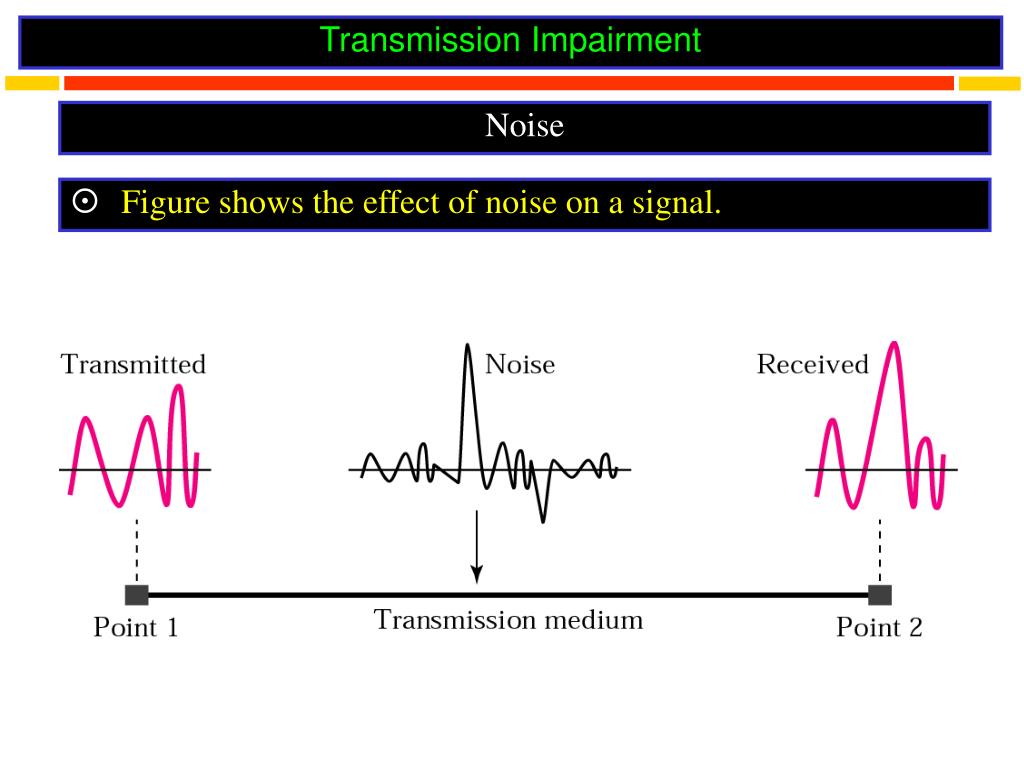 Transmission Impairment

Noise

⊙ Figure shows the effect of noise on a signal.

Transmitted

Noise

Received

Point 1

Transmission medium

Point 2